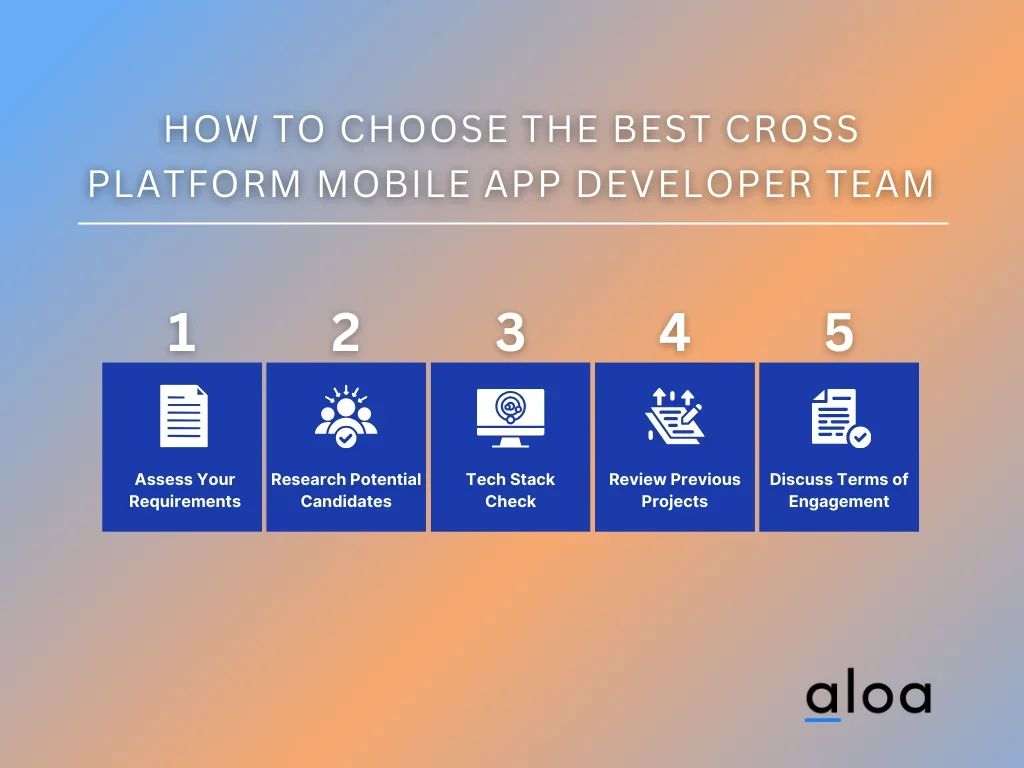 HOW TO CHOOSE THE BEST CROSS PLATFORM MOBILE APP DEVELOPER TEAM

1
Assess Your Requirements

2
Research Potential Candidates

3
Tech Stack Check

4
Review Previous Projects

5
Discuss Terms of Engagement

aloa